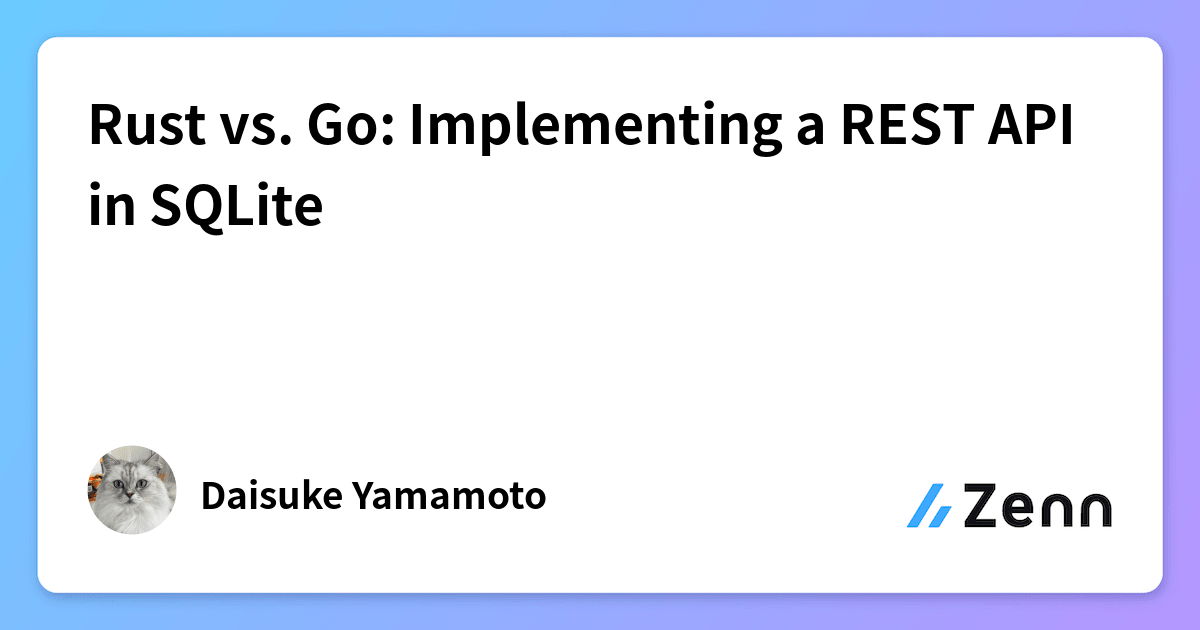 Rust vs. Go: Implementing a REST API in SQLite

Daisuke Yamamoto

Zenn